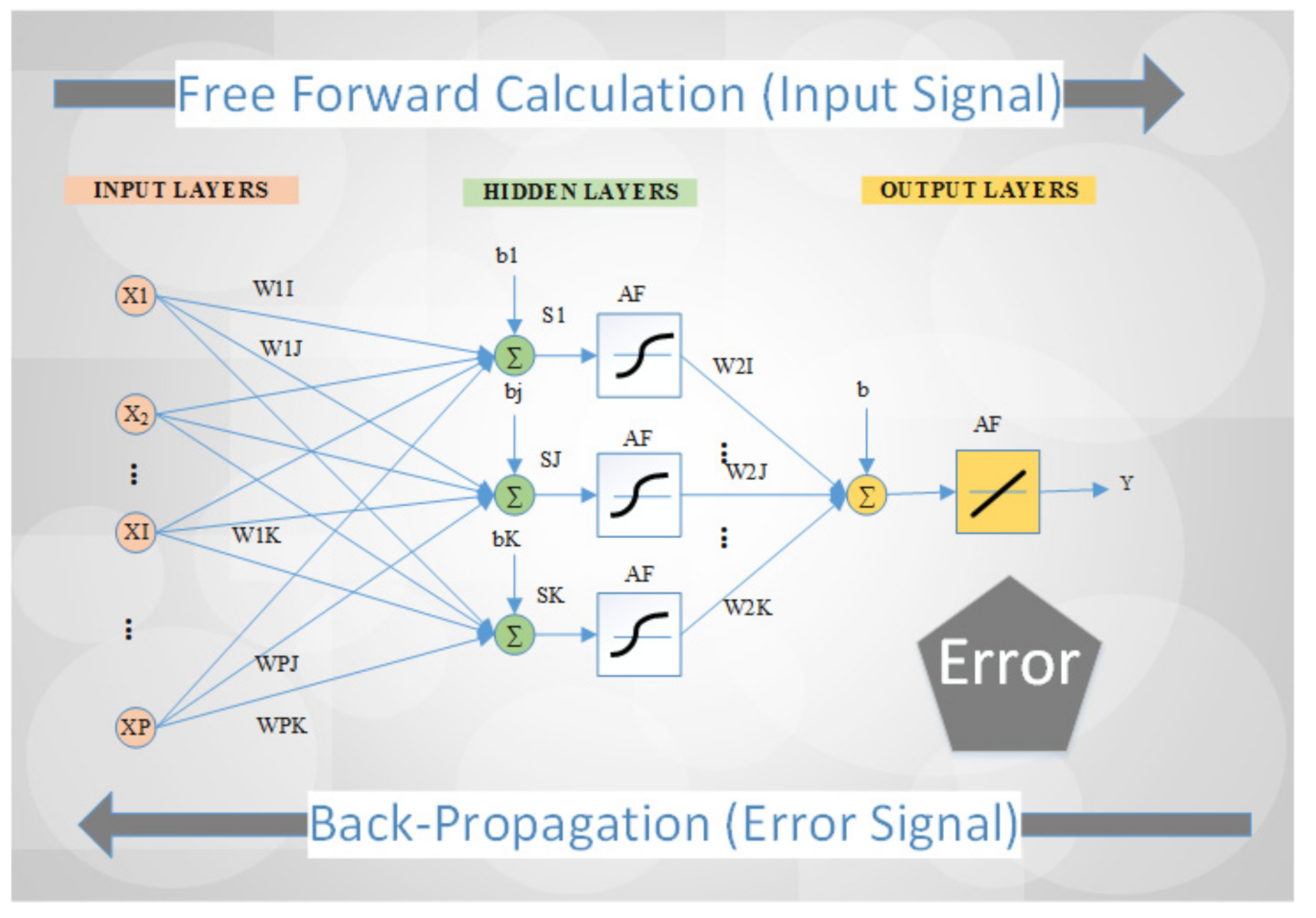 Free Forward Calculation (Input Signal)

INPUT LAYERS

HIDDEN LAYERS

OUTPUT LAYERS

X1

$X_2$

⋮

XI

⋮

XP

W1I

W1J

W1K

WPJ

WPK

b1

S1

$\Sigma$

AF

bj

SJ

$\Sigma$

AF

bK

SK

$\Sigma$

AF

W2I

⋮

W2J

⋮

W2K

b

$\Sigma$

AF

Y

Error

Back-Propagation (Error Signal)